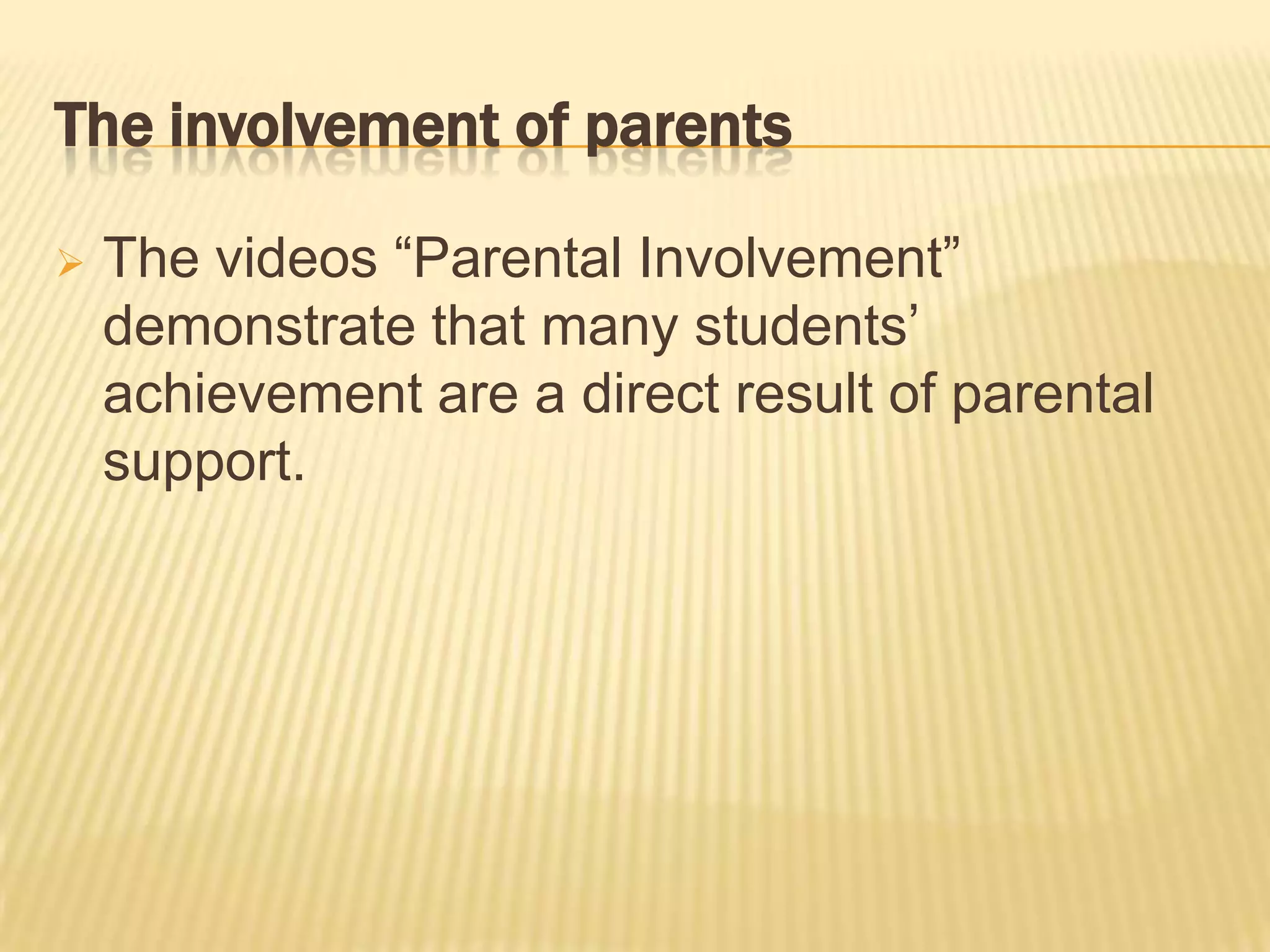 The involvement of parents

The videos “Parental Involvement” demonstrate that many students’ achievement are a direct result of parental support.